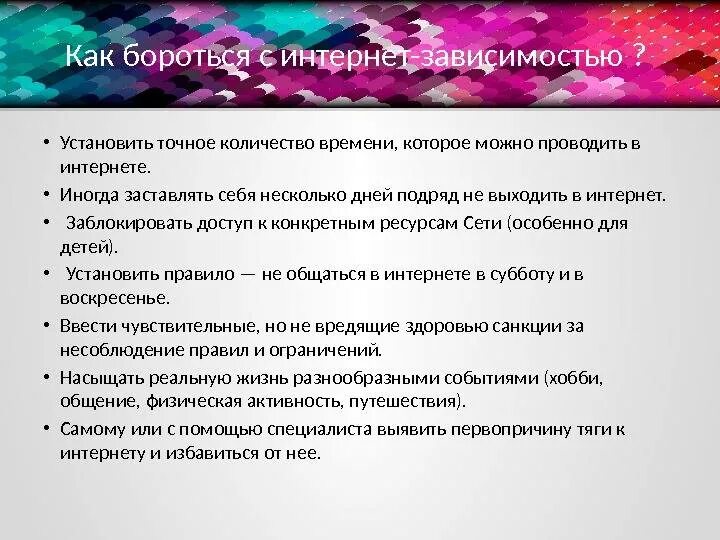 Как бороться с интернет-зависимостью ?

• Установить точное количество времени, которое можно проводить в интернете.
• Иногда заставлять себя несколько дней подряд не выходить в интернет.
• Заблокировать доступ к конкретным ресурсам Сети (особенно для детей).
• Установить правило — не общаться в интернете в субботу и в воскресенье.
• Ввести чувствительные, но не вредящие здоровью санкции за несоблюдение правил и ограничений.
• Насыщать реальную жизнь разнообразными событиями (хобби, общение, физическая активность, путешествия).
• Самому или с помощью специалиста выявить первопричину тяги к интернету и избавиться от нее.